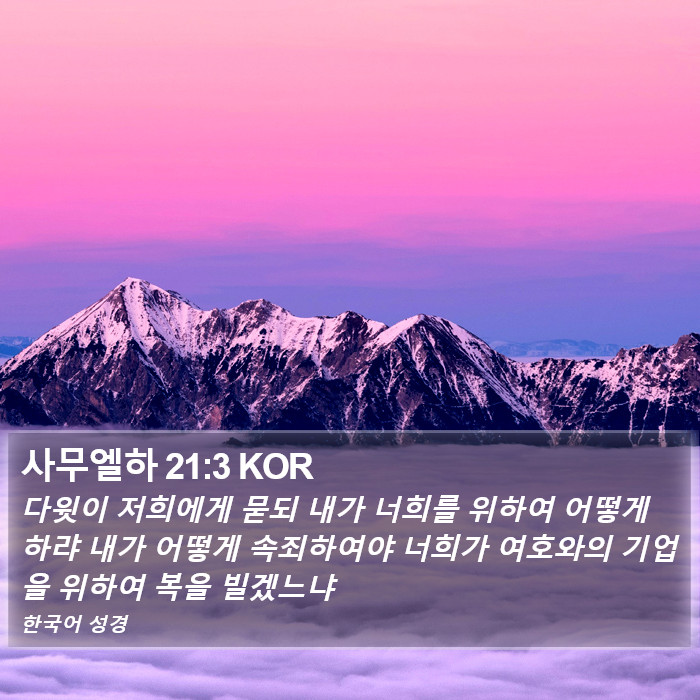 사무엘하 21:3 KOR

다윗이 저희에게 묻되 내가 너희를 위하여 어떻게 하랴 내가 어떻게 속죄하여야 너희가 여호와의 기업을 위하여 복을 빌겠느냐

한국어 성경